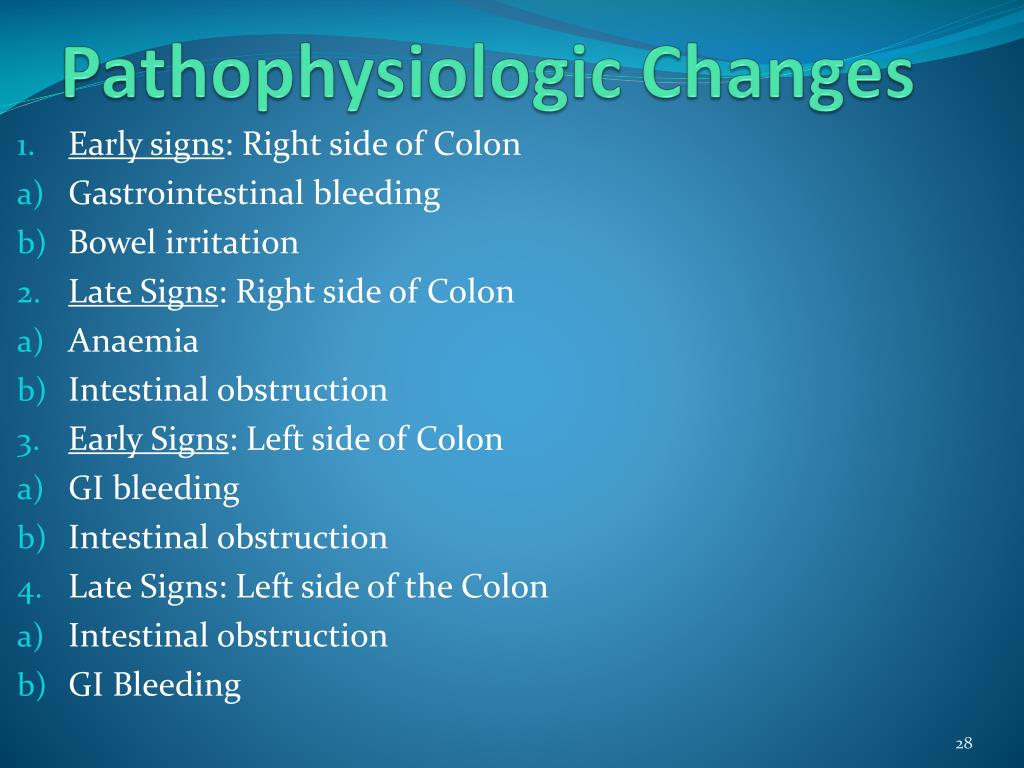 Pathophysiologic Changes

1. Early signs: Right side of Colon
a) Gastrointestinal bleeding
b) Bowel irritation
2. Late Signs: Right side of Colon
a) Anaemia
b) Intestinal obstruction
3. Early Signs: Left side of Colon
a) GI bleeding
b) Intestinal obstruction
4. Late Signs: Left side of the Colon
a) Intestinal obstruction
b) GI Bleeding

28